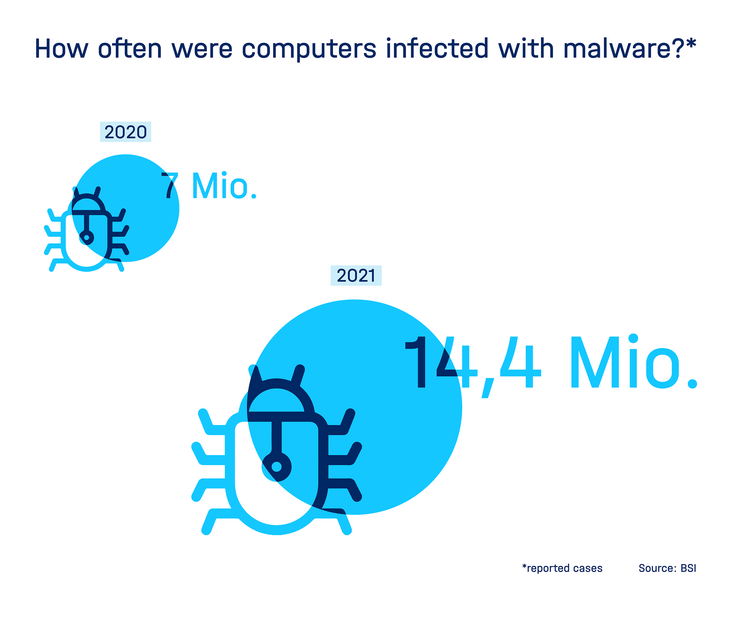 How often were computers infected with malware?*

2020

7 Mio.

2021

14,4 Mio.

*reported cases

Source: BSI